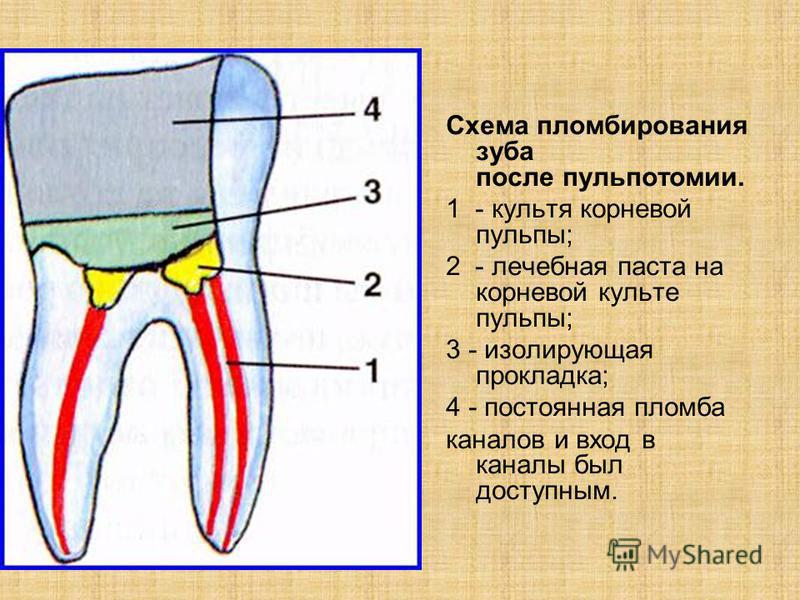 4

3

2

1

Схема пломбирования зуба после пульпотомии.

1 - культя корневой пульпы;

2 - лечебная паста на корневой культе пульпы;

3 - изолирующая прокладка;

4 - постоянная пломба

каналов и вход в каналы был доступным.

MyShared